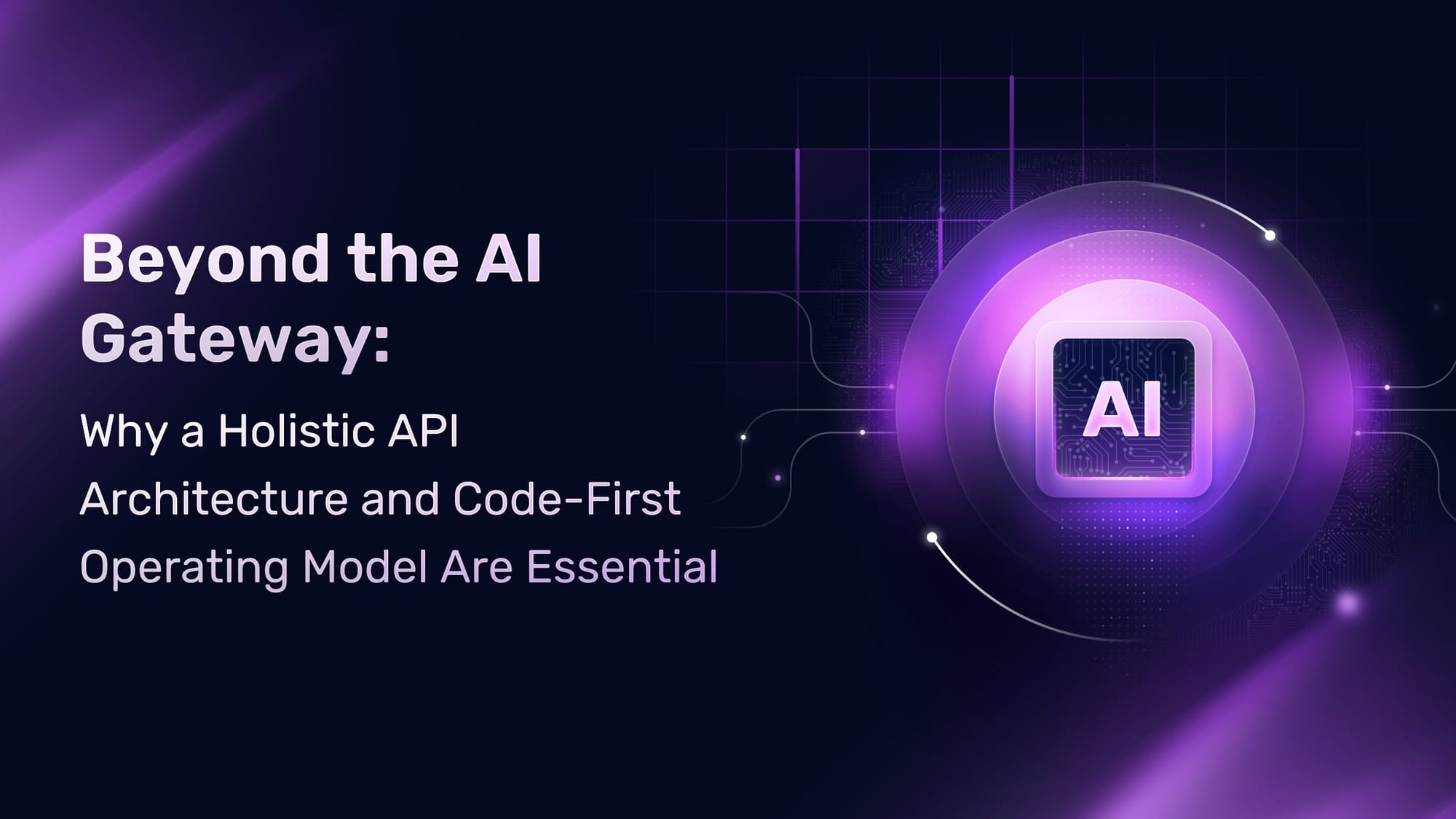 Beyond the AI Gateway:

Why a Holistic API Architecture and Code-First Operating Model Are Essential

AI